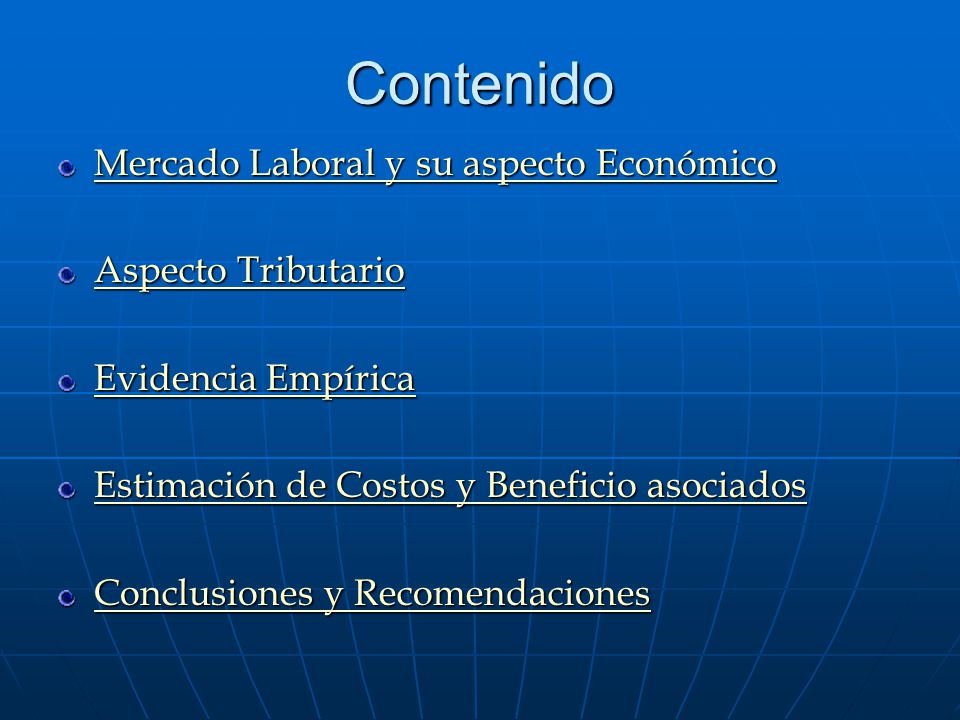 Contenido

Mercado Laboral y su aspecto Económico

Aspecto Tributario

Evidencia Empírica

Estimación de Costos y Beneficio asociados

Conclusiones y Recomendaciones